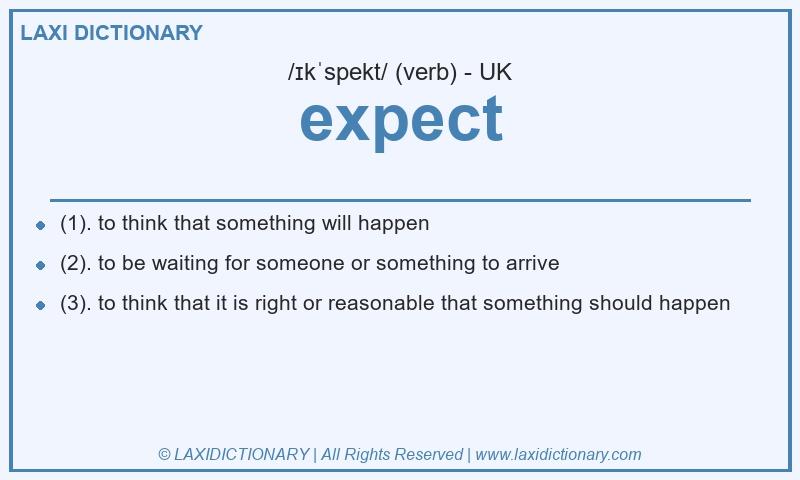 LAXI DICTIONARY

/ɪkˈspekt/ (verb) - UK

expect

- (1). to think that something will happen
- (2). to be waiting for someone or something to arrive
- (3). to think that it is right or reasonable that something should happen

© LAXIDICTIONARY | All Rights Reserved | www.laxidictionary.com